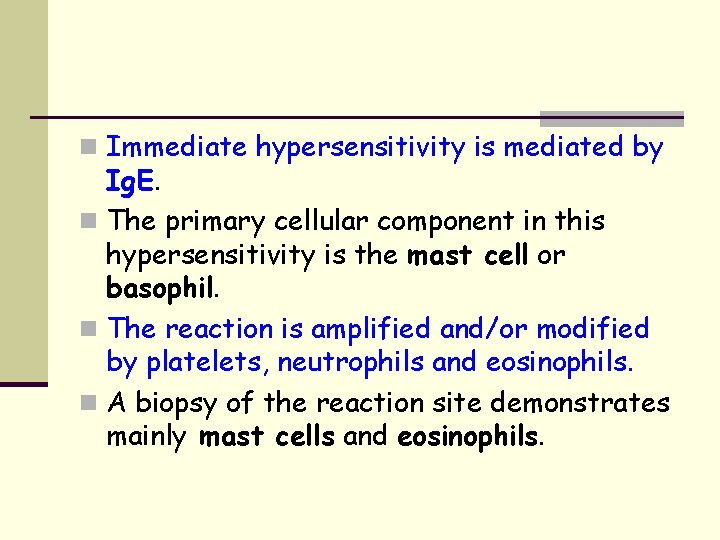 Immediate hypersensitivity is mediated by IgE.

The primary cellular component in this hypersensitivity is the mast cell or basophil.

The reaction is amplified and/or modified by platelets, neutrophils and eosinophils.

A biopsy of the reaction site demonstrates mainly mast cells and eosinophils.